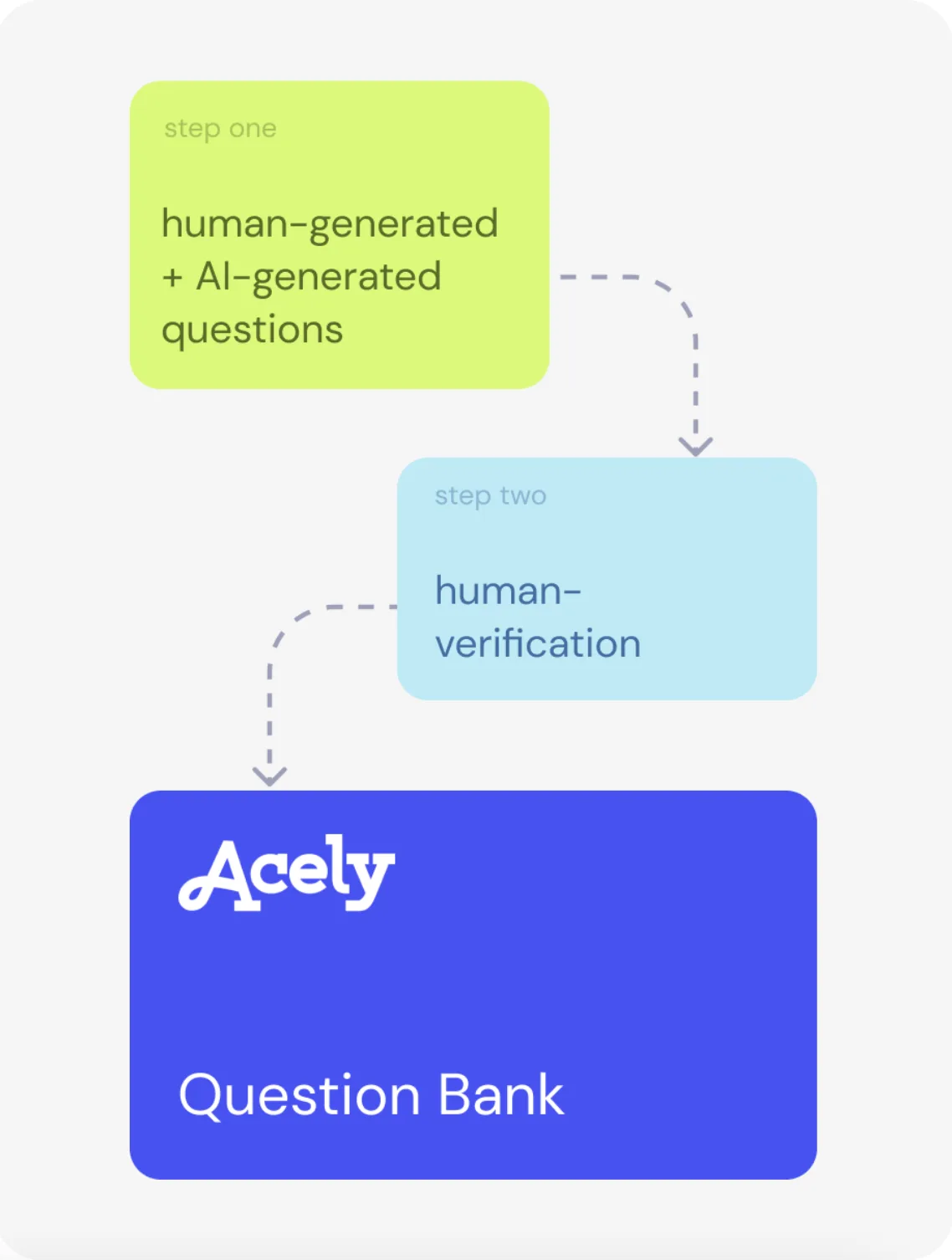 step one

human-generated + AI-generated questions

step two

human-verification

Acely

Question Bank